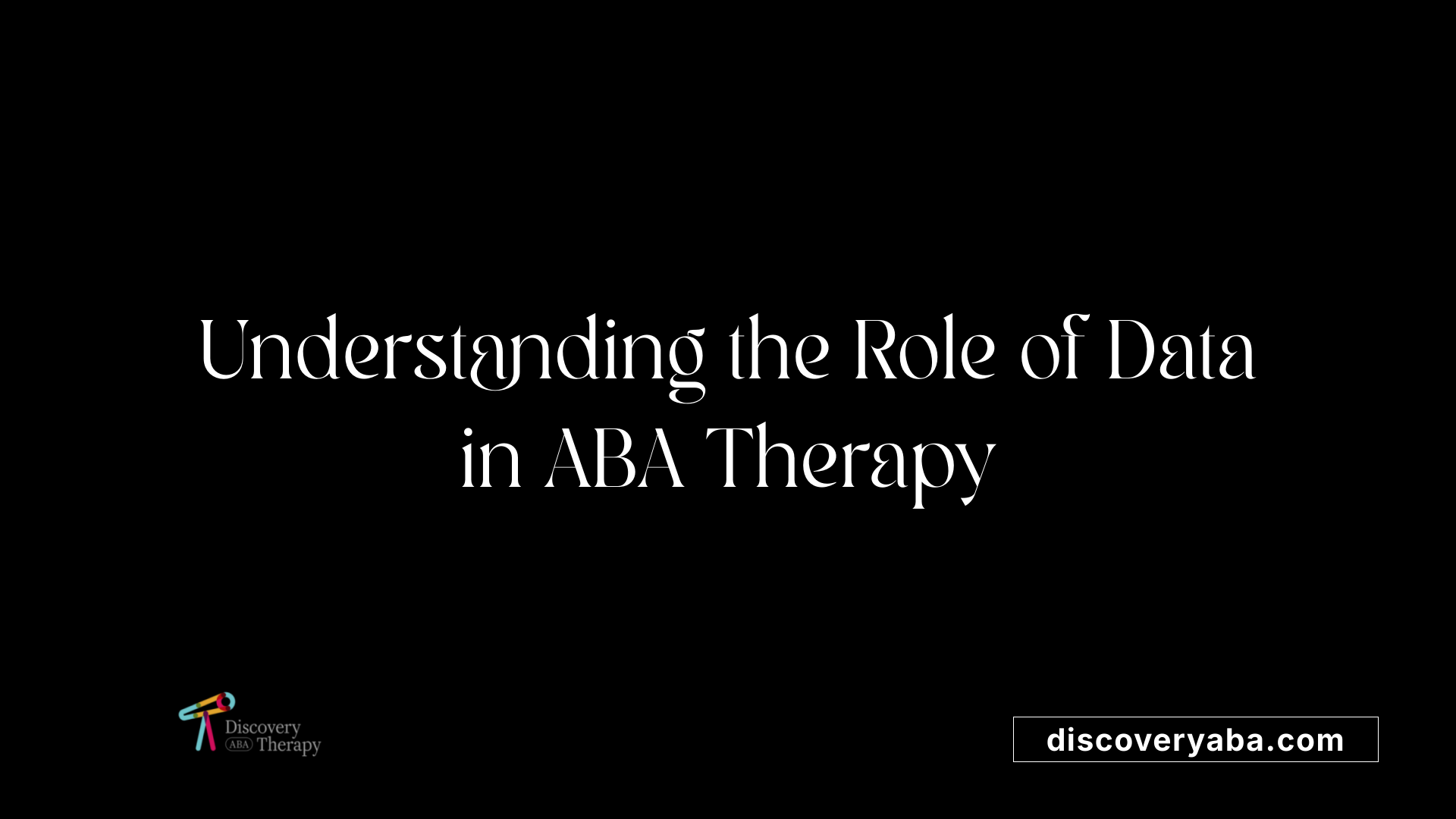 Understanding the Role of Data in ABA Therapy

Discovery ABA Therapy

discoveryaba.com